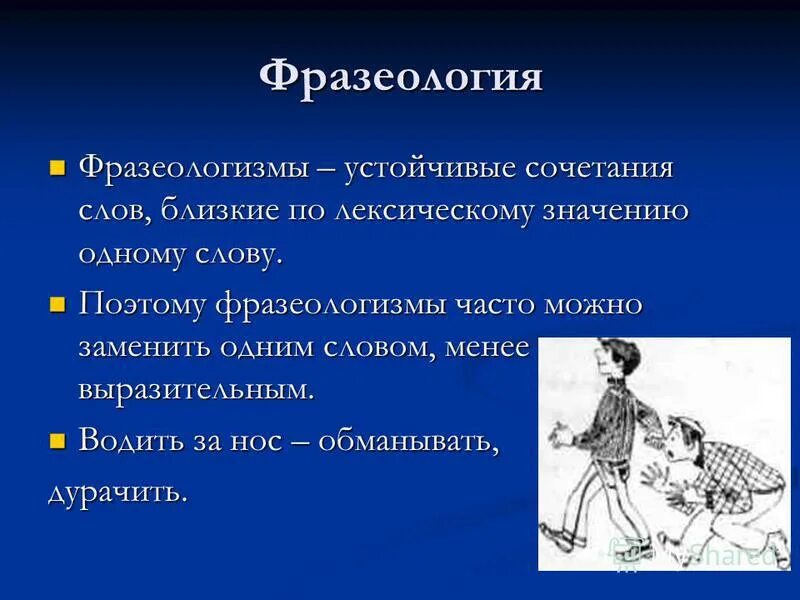 Фразеология

Фразеологизмы – устойчивые сочетания слов, близкие по лексическому значению одному слову.

Поэтому фразеологизмы часто можно заменить одним словом, менее выразительным.

Водить за нос – обманывать, дурачить.

Shared